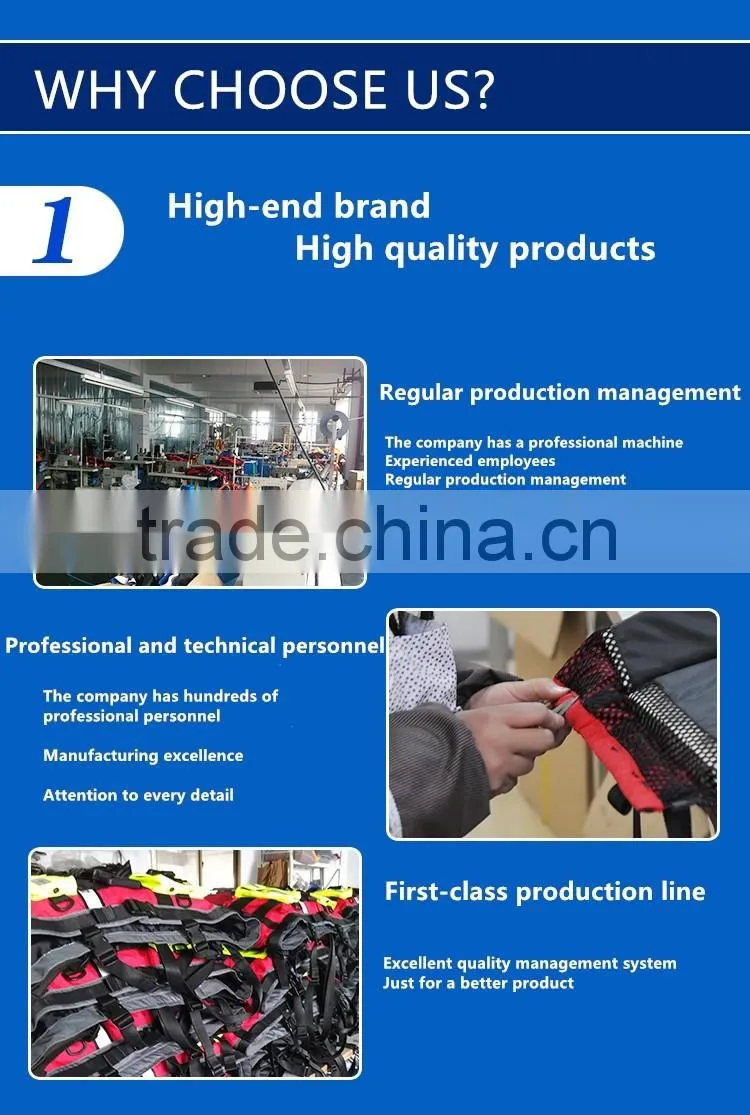 WHY CHOOSE US?

1

High-end brand
High quality products

Regular production management

The company has a professional machine
Experienced employees
Regular production management

trade.china.cn

Professional and technical personnel

The company has hundreds of professional personnel

Manufacturing excellence

Attention to every detail

First-class production line

Excellent quality management system
Just for a better product